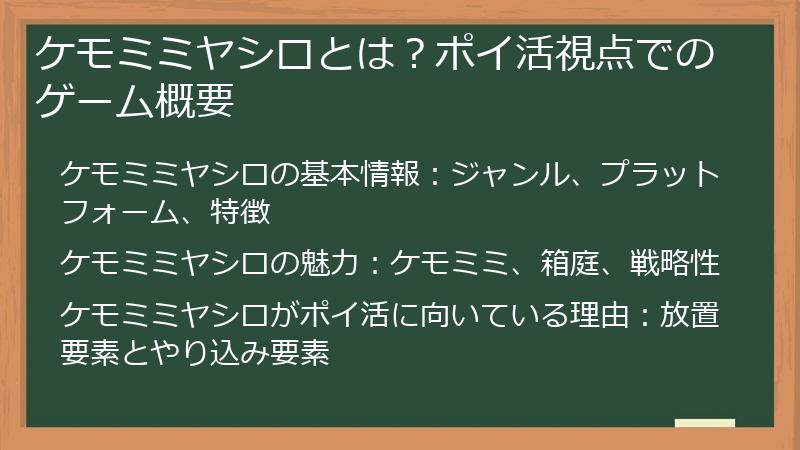 ケモミミヤシロとは？ポイ活視点でのゲーム概要

ケモミミヤシロの基本情報：ジャンル、プラットフォーム、特徴

ケモミミヤシロの魅力：ケモミミ、箱庭、戦略性

ケモミミヤシロがポイ活に向いている理由：放置要素とやり込み要素